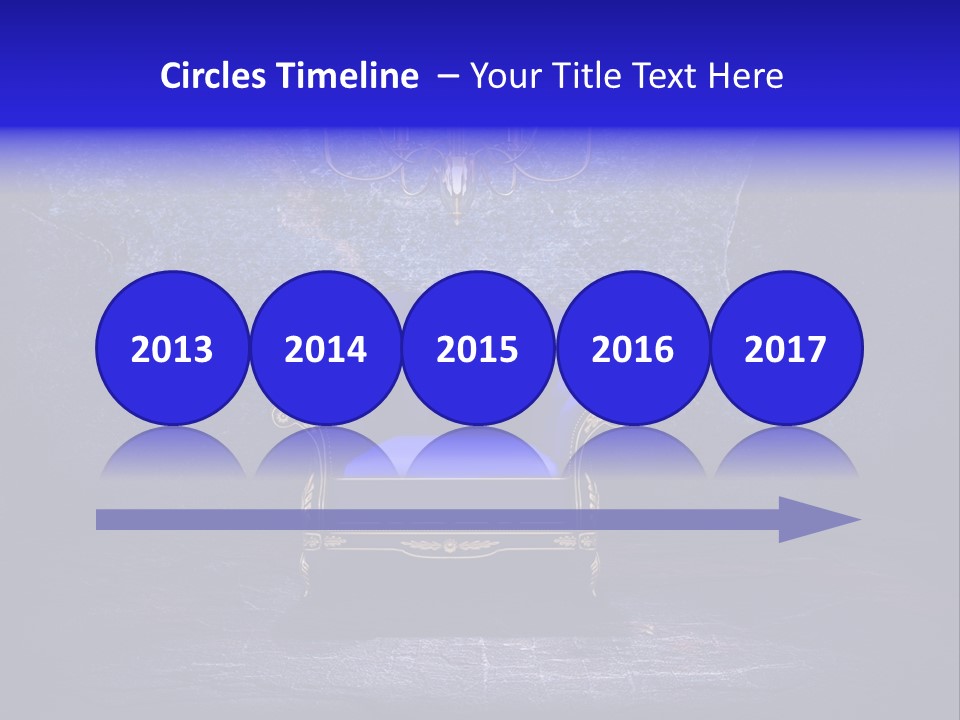 Circles Timeline – Your Title Text Here

2013

2014

2015

2016

2017